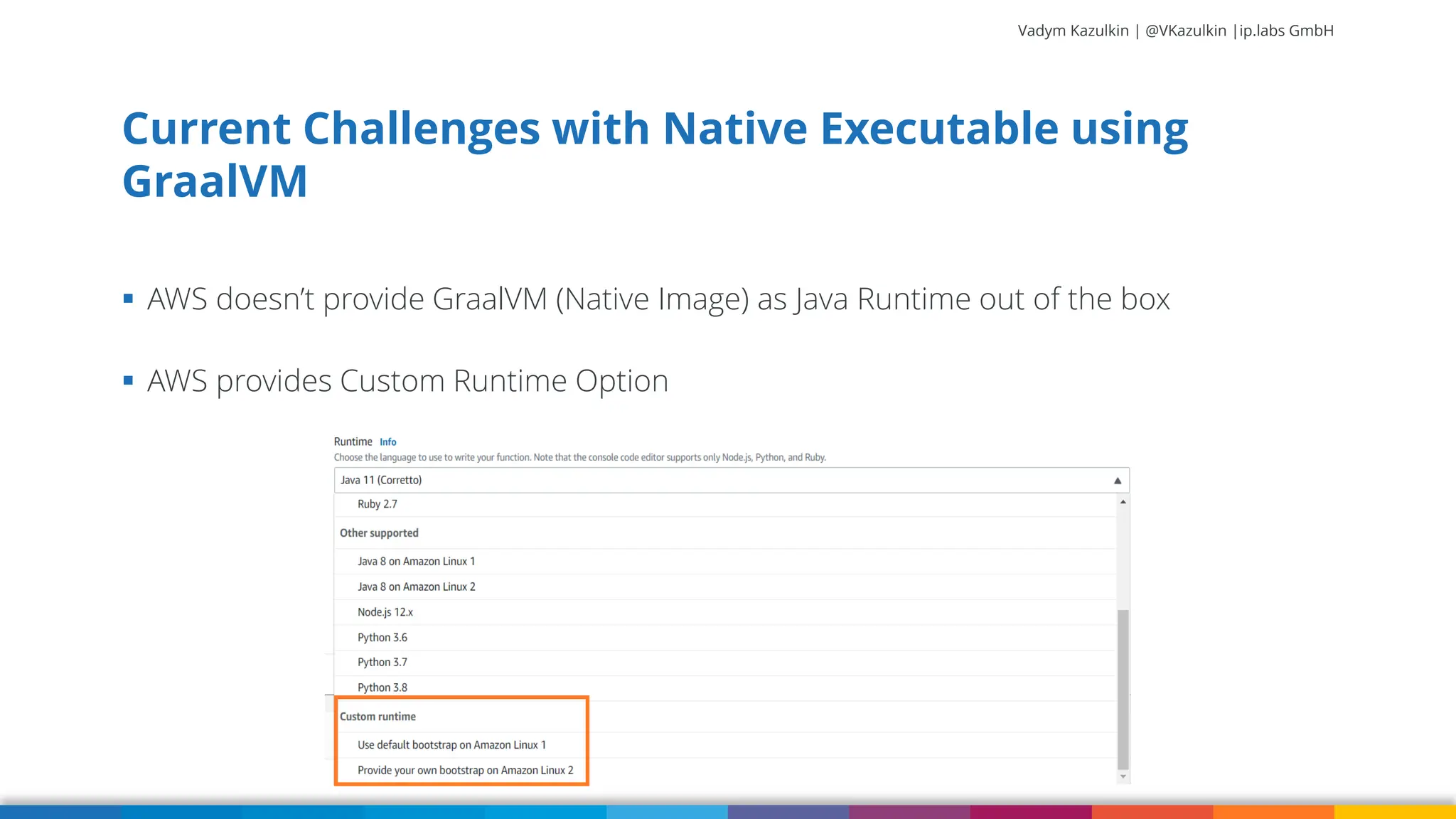 Vadym Kazulkin | @VKazulkin |ip.labs GmbH

Current Challenges with Native Executable using GraalVM

▪ AWS doesn't provide GraalVM (Native Image) as Java Runtime out of the box

▪ AWS provides Custom Runtime Option

Runtime Info
Choose the language to use to write your function. Note that the console code editor supports only Node.js, Python, and Ruby.

Java 11 (Corretto)

Ruby 2.7

Other supported

Java 8 on Amazon Linux 1

Java 8 on Amazon Linux 2

Node.js 12.x

Python 3.6

Python 3.7

Python 3.8

Custom runtime

Use default bootstrap on Amazon Linux 1

Provide your own bootstrap on Amazon Linux 2